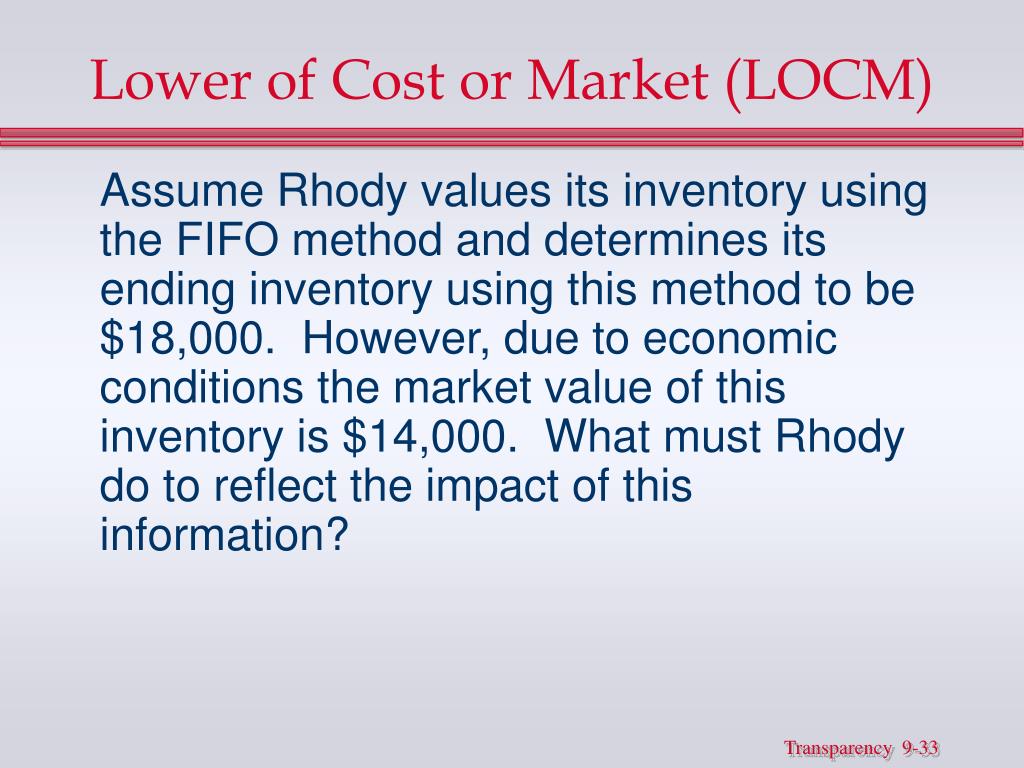 Lower of Cost or Market (LOCM)

Assume Rhody values its inventory using the FIFO method and determines its ending inventory using this method to be \$18,000. However, due to economic conditions the market value of this inventory is \$14,000. What must Rhody do to reflect the impact of this information?

Transparency 9-33